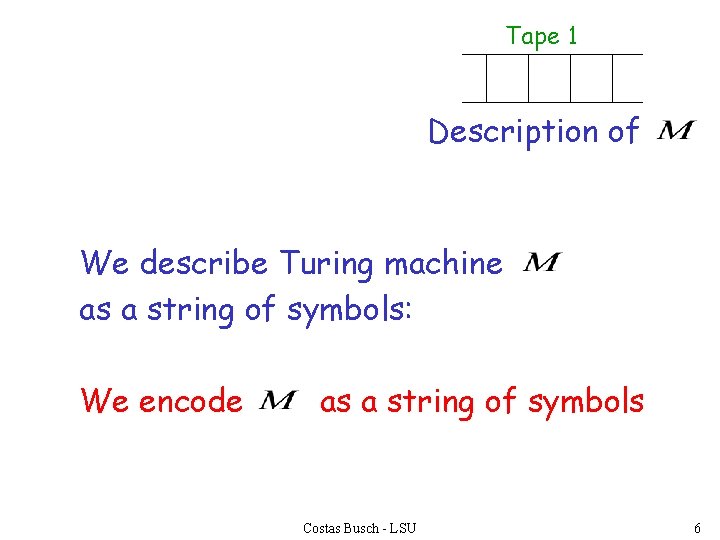 Tape 1

Description of $M$

We describe Turing machine $M$ as a string of symbols:

We encode $M$ as a string of symbols

Costas Busch - LSU

6